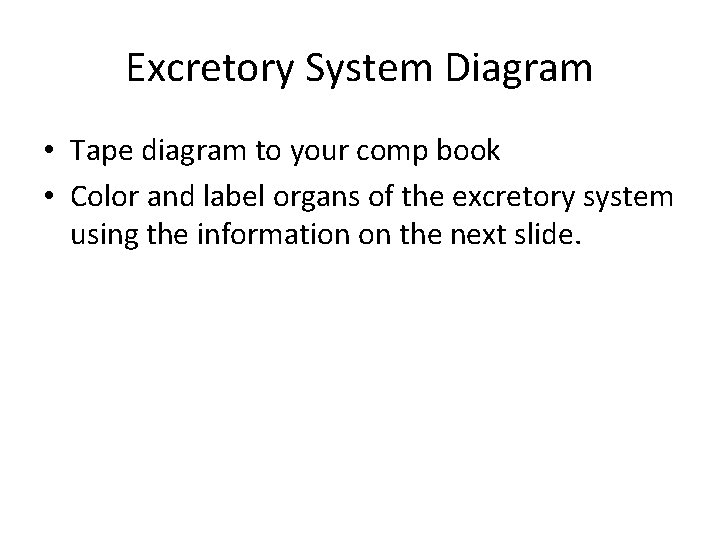 Excretory System Diagram

• Tape diagram to your comp book
• Color and label organs of the excretory system using the information on the next slide.